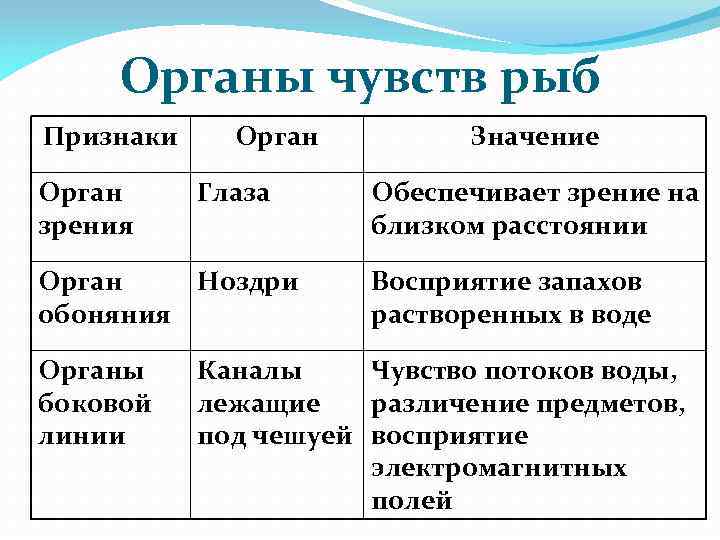 Органы чувств рыб

| Признаки | Орган | Значение |
|---|---|---|
| Орган зрения | Глаза | Обеспечивает зрение на близком расстоянии |
| Орган обоняния | Ноздри | Восприятие запахов растворенных в воде |
| Органы боковой линии | Каналы лежащие под чешуей | Чувство потоков воды, различение предметов, восприятие электромагнитных полей |